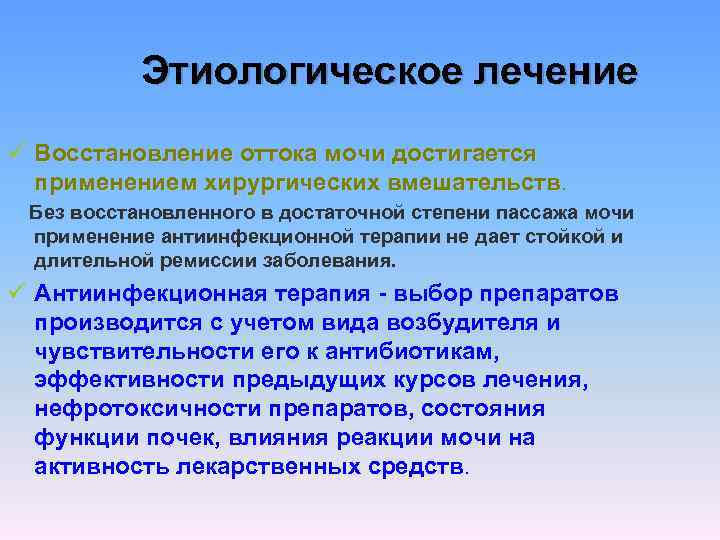 Этиологическое лечение

✓ Восстановление оттока мочи достигается применением хирургических вмешательств.

Без восстановленного в достаточной степени пассажа мочи применение антиинфекционной терапии не дает стойкой и длительной ремиссии заболевания.

✓ Антиинфекционная терапия - выбор препаратов производится с учетом вида возбудителя и чувствительности его к антибиотикам, эффективности предыдущих курсов лечения, нефротоксичности препаратов, состояния функции почек, влияния реакции мочи на активность лекарственных средств.